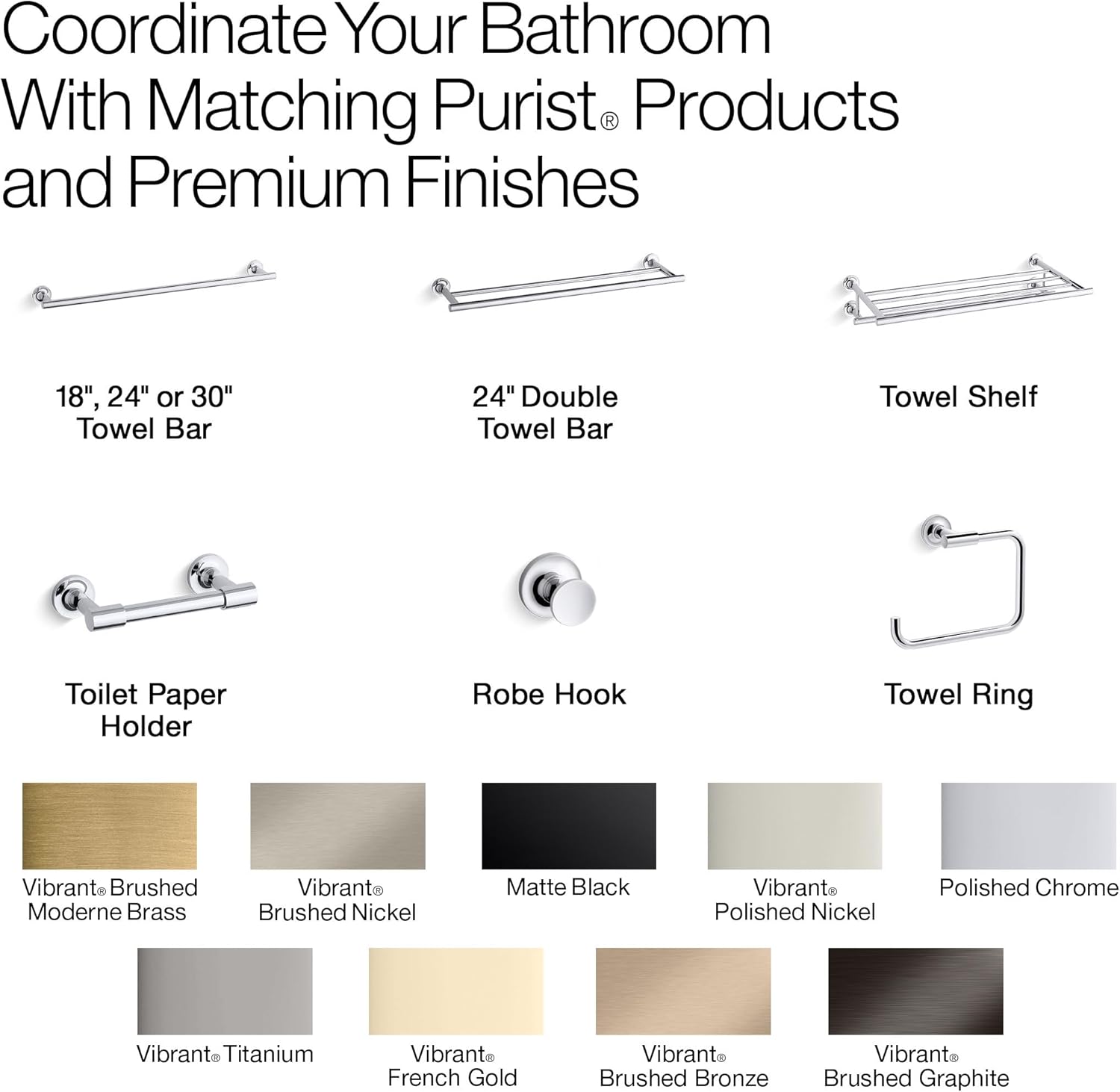 Coordinate Your Bathroom With Matching Purist® Products and Premium Finishes

18", 24" or 30" Towel Bar

24" Double Towel Bar

Towel Shelf

Toilet Paper Holder

Robe Hook

Towel Ring

Vibrant® Brushed Moderne Brass

Vibrant® Brushed Nickel

Matte Black

Vibrant® Polished Nickel

Polished Chrome

Vibrant® Titanium

Vibrant® French Gold

Vibrant® Brushed Bronze

Vibrant® Brushed Graphite